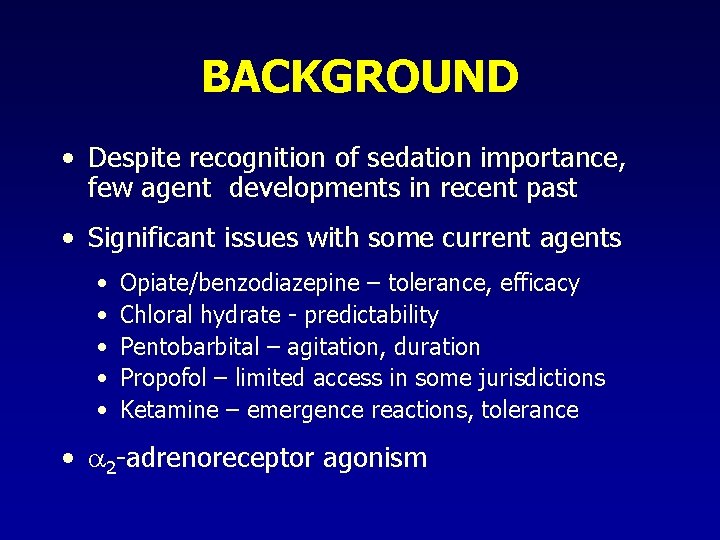 BACKGROUND

• Despite recognition of sedation importance, few agent  developments in recent past

• Significant issues with some current agents

• Opiate/benzodiazepine – tolerance, efficacy
• Chloral hydrate - predictability
• Pentobarbital – agitation, duration
• Propofol – limited access in some jurisdictions
• Ketamine – emergence reactions, tolerance

• $\alpha_2$-adrenoreceptor agonism